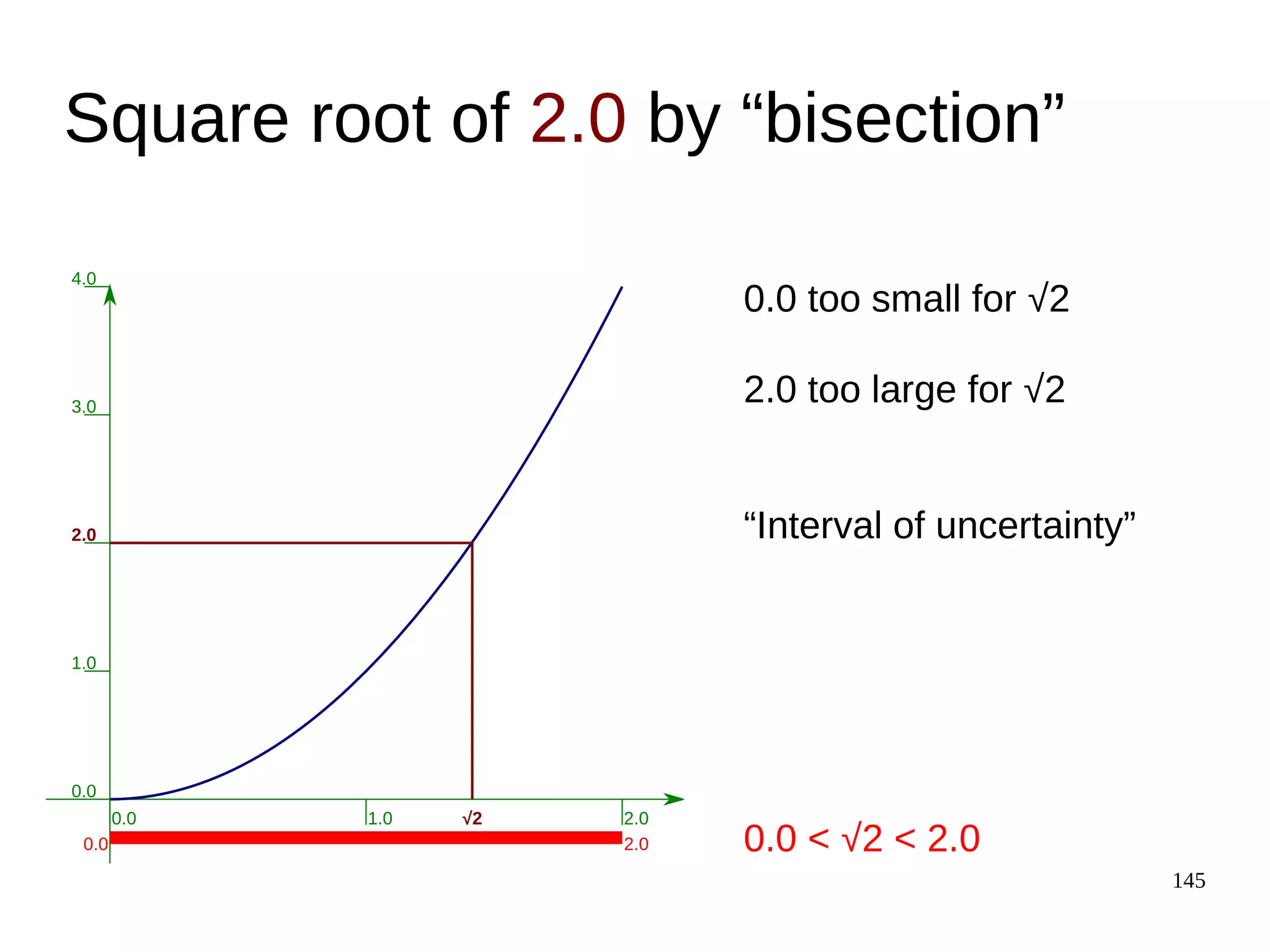 Square root of 2.0 by “bisection”

4.0

3.0

2.0

1.0

0.0

0.0

1.0

$\sqrt{2}$

2.0

0.0

2.0

0.0 too small for $\sqrt{2}$

2.0 too large for $\sqrt{2}$

“Interval of uncertainty”

$0.0 < \sqrt{2} < 2.0$

145